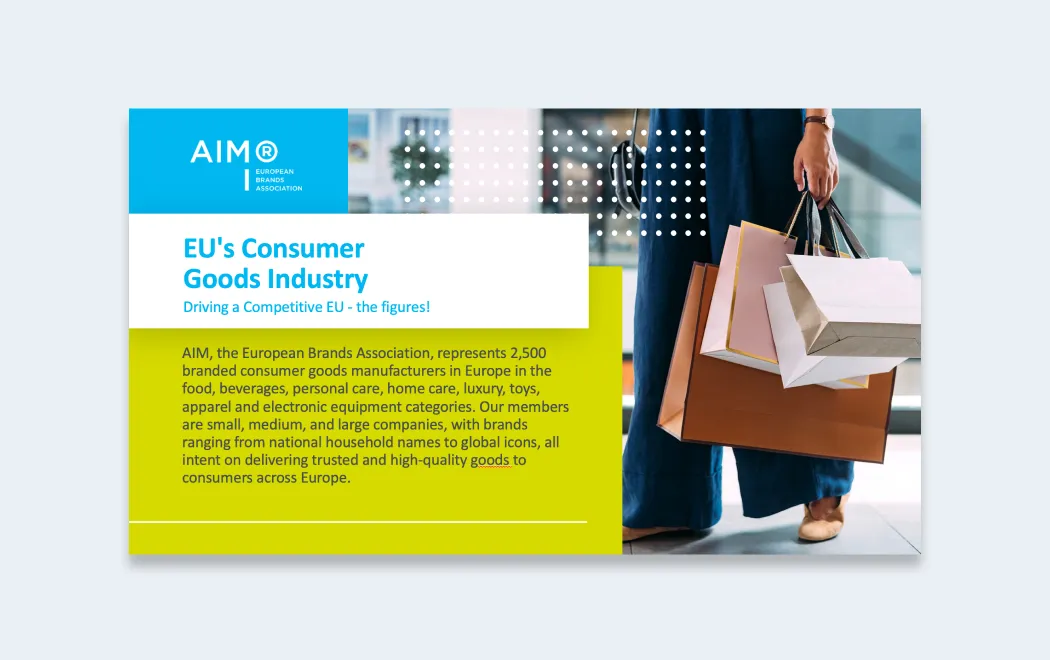 AIM®
EUROPEAN BRANDS ASSOCIATION

EU's Consumer Goods Industry

Driving a Competitive EU - the figures!

AIM, the European Brands Association, represents 2,500 branded consumer goods manufacturers in Europe in the food, beverages, personal care, home care, luxury, toys, apparel and electronic equipment categories. Our members are small, medium, and large companies, with brands ranging from national household names to global icons, all intent on delivering trusted and high-quality goods to consumers across Europe.